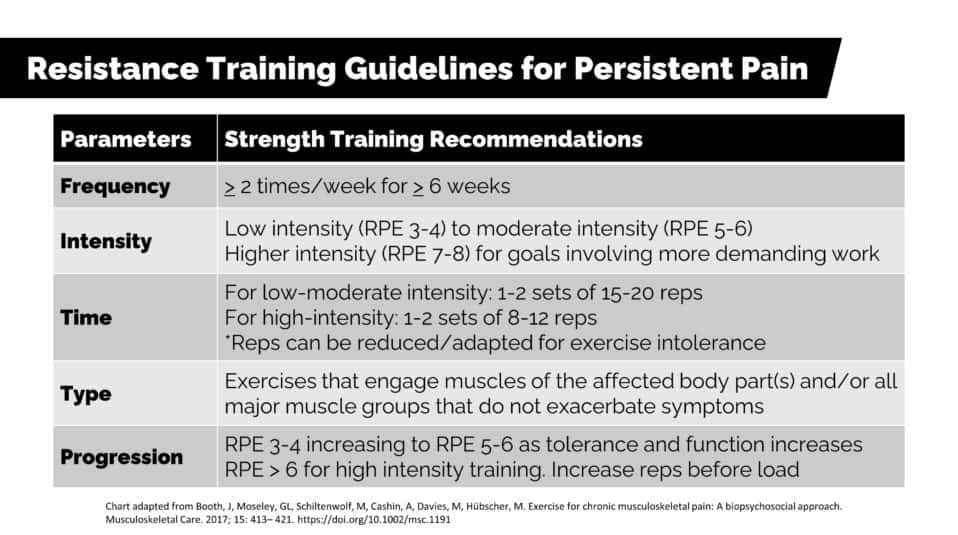 Resistance Training Guidelines for Persistent Pain

| Parameters | Strength Training Recommendations |
|---|---|
| Frequency | $\geq$ 2 times/week for $\geq$ 6 weeks |
| Intensity | Low intensity (RPE 3-4) to moderate intensity (RPE 5-6) Higher intensity (RPE 7-8) for goals involving more demanding work |
| Time | For low-moderate intensity: 1-2 sets of 15-20 reps For high-intensity: 1-2 sets of 8-12 reps *Reps can be reduced/adapted for exercise intolerance |
| Type | Exercises that engage muscles of the affected body part(s) and/or all major muscle groups that do not exacerbate symptoms |
| Progression | RPE 3-4 increasing to RPE 5-6 as tolerance and function increases RPE > 6 for high intensity training. Increase reps before load |

Chart adapted from Booth, J, Moseley, GL, Schiltenwolf, M, Cashin, A, Davies, M, Hübscher, M. Exercise for chronic musculoskeletal pain: A biopsychosocial approach. Musculoskeletal Care. 2017; 15: 413– 421. https://doi.org/10.1002/msc.1191